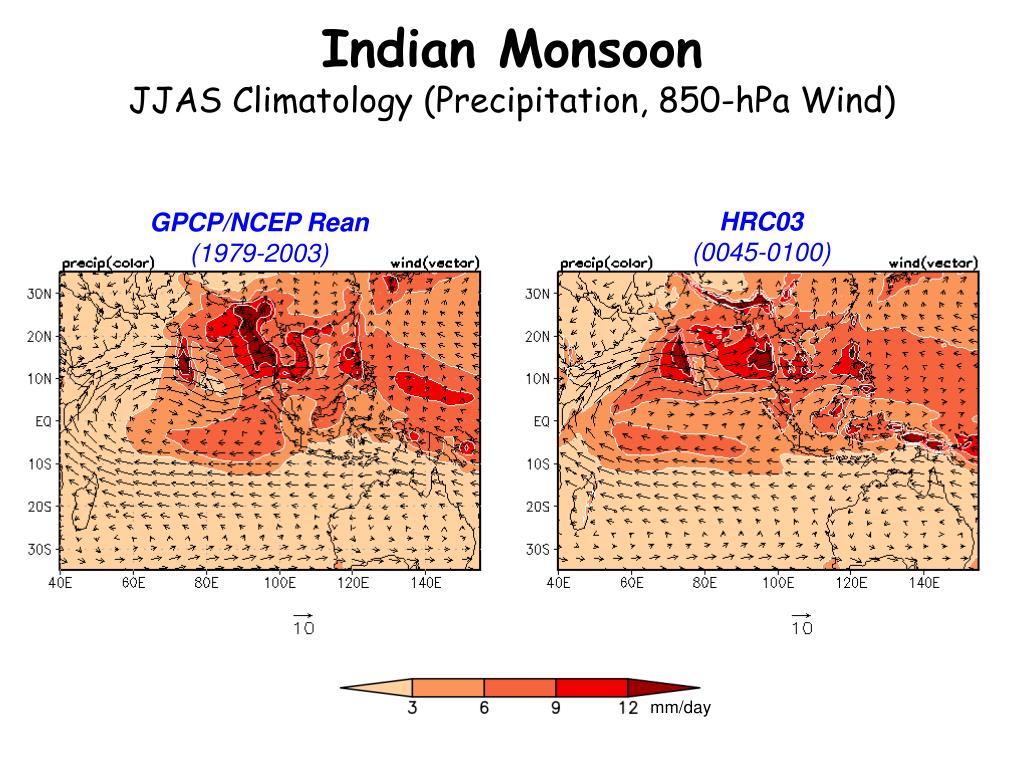 Indian Monsoon
JJAS Climatology (Precipitation, 850-hPa Wind)

GPCP/NCEP Rean
(1979-2003)

precip(color)
wind(vector)

30N
20N
10N
EQ
10S
20S
30S
40E
60E
80E
100E
120E
140E

10

HRC03
(0045-0100)

precip(color)
wind(vector)

30N
20N
10N
EQ
10S
20S
30S
40E
60E
80E
100E
120E
140E

10

3
6
9
12
mm/day